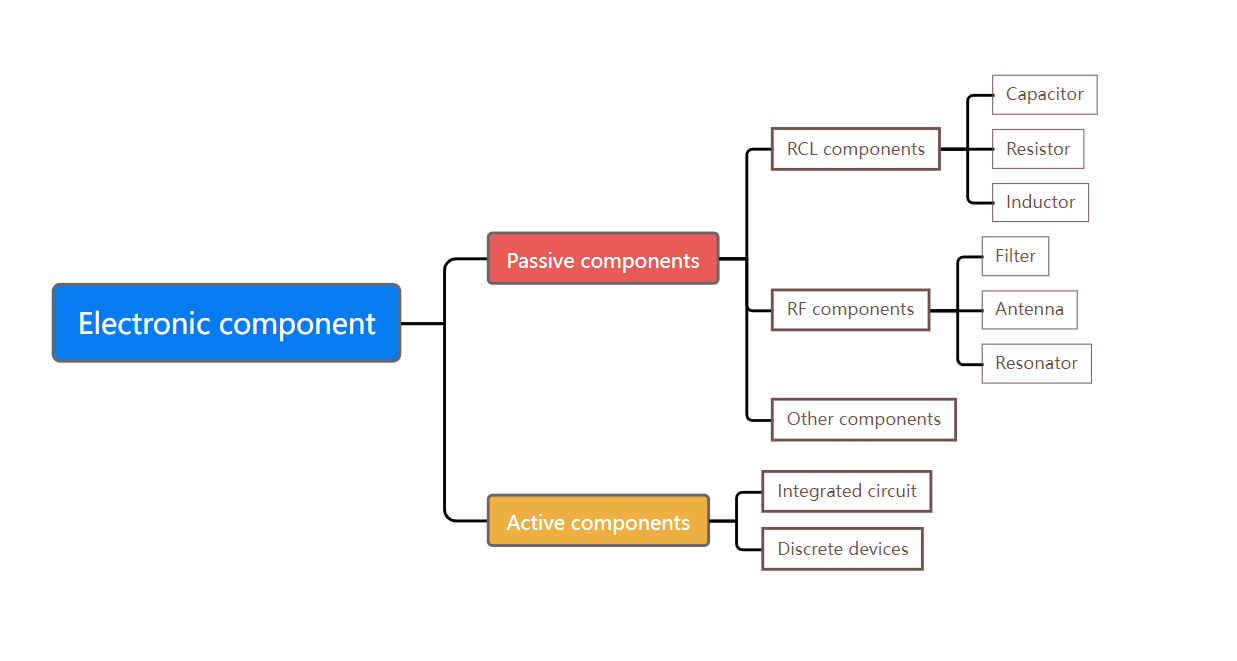 Electronic component

Passive components

RCL components

Capacitor

Resistor

Inductor

RF components

Filter

Antenna

Resonator

Other components

Active components

Integrated circuit

Discrete devices